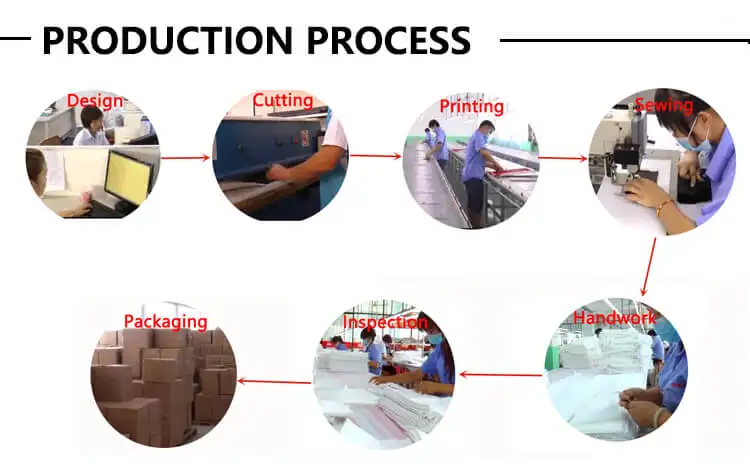 PRODUCTION PROCESS

Design

Cutting

Printing

Sewing

Handwork

Inspection

Packaging